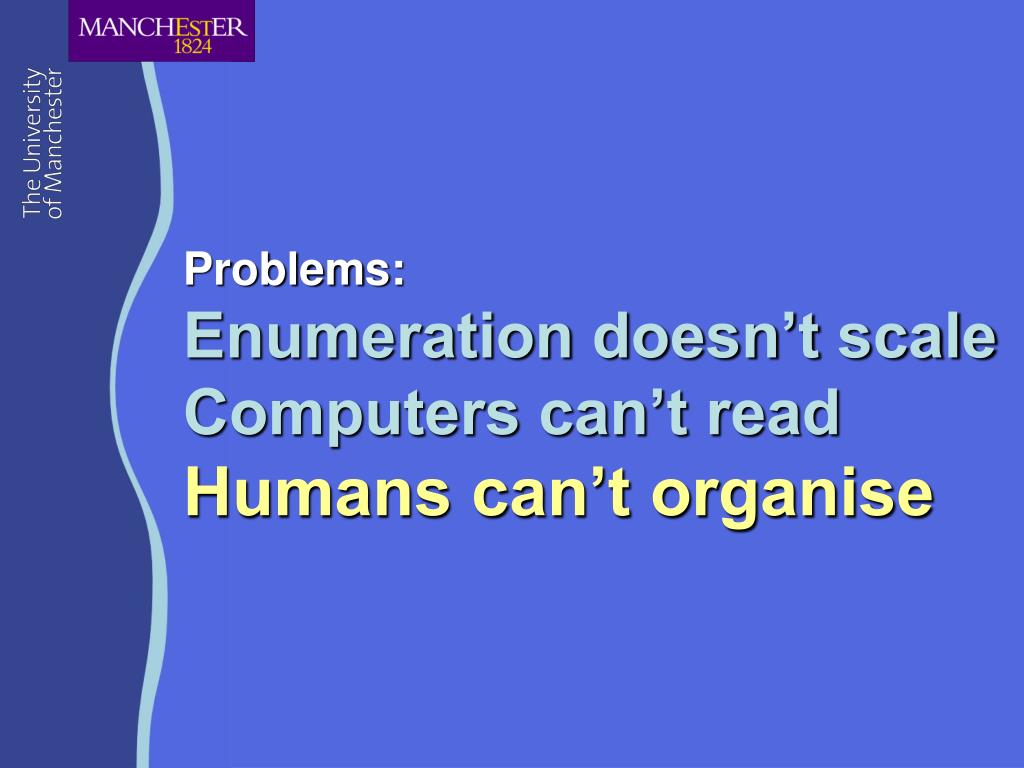 MANCHESTER
1824

The University
of Manchester

Problems:
Enumeration doesn’t scale
Computers can’t read
Humans can’t organise